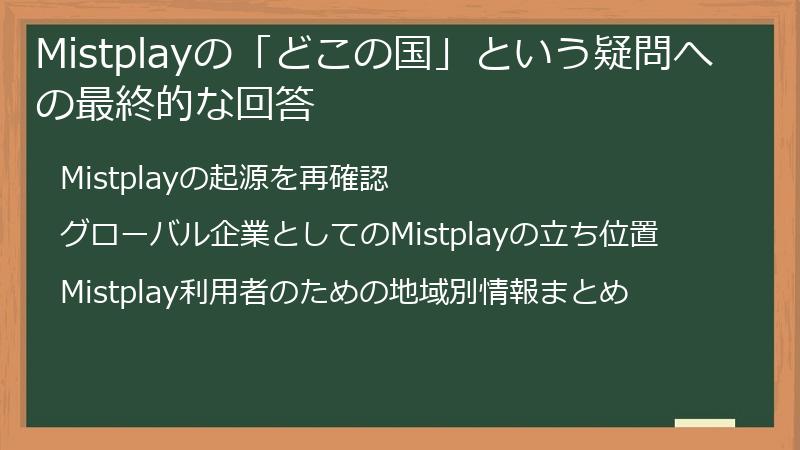 Mistplayの「どこの国」という疑問への最終的な回答

Mistplayの起源を再確認

グローバル企業としてのMistplayの立ち位置

Mistplay利用者のための地域別情報まとめ